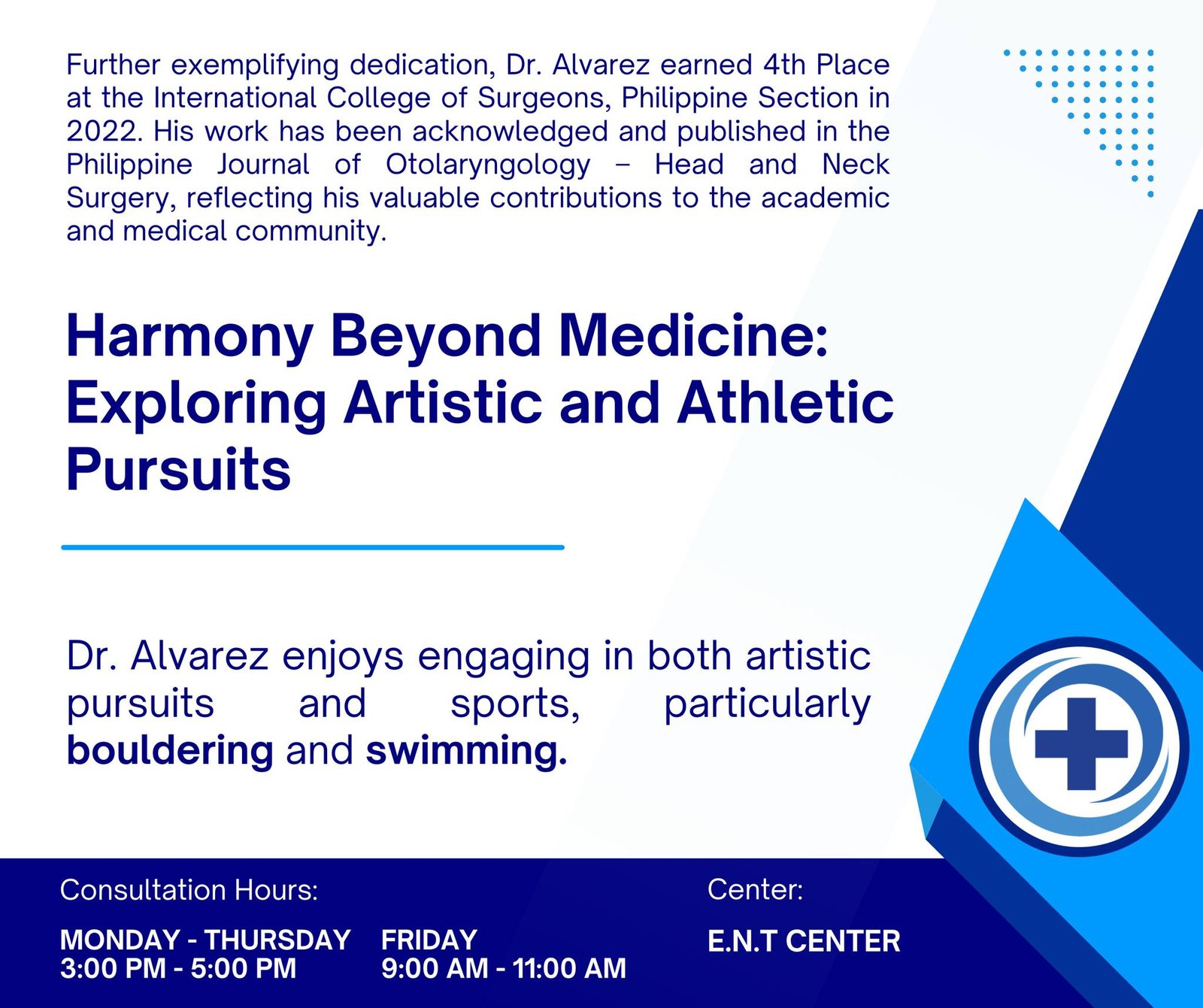 Further exemplifying dedication, Dr. Alvarez earned 4th Place at the International College of Surgeons, Philippine Section in 2022. His work has been acknowledged and published in the Philippine Journal of Otolaryngology – Head and Neck Surgery, reflecting his valuable contributions to the academic and medical community.

Harmony Beyond Medicine: Exploring Artistic and Athletic Pursuits

Dr. Alvarez enjoys engaging in both artistic pursuits and sports, particularly bouldering and swimming.

Consultation Hours:

MONDAY - THURSDAY
3:00 PM - 5:00 PM

FRIDAY
9:00 AM - 11:00 AM

Center:

E.N.T CENTER